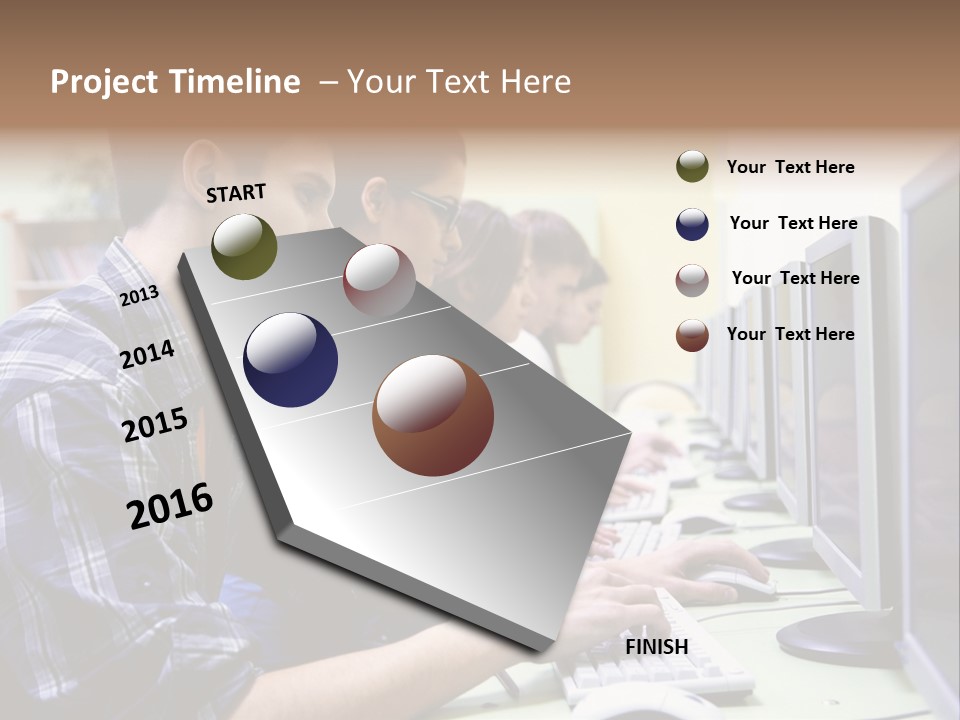 Project Timeline – Your Text Here

START

2013

2014

2015

2016

FINISH

Your Text Here

Your Text Here

Your Text Here

Your Text Here